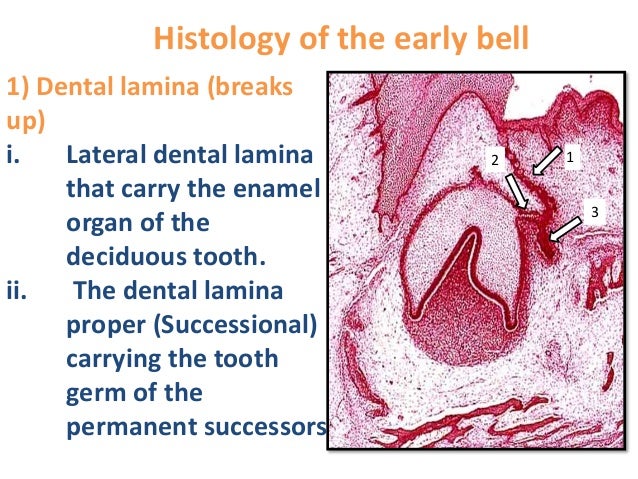 Histology of the early bell

1) Dental lamina (breaks up)

i. Lateral dental lamina that carry the enamel organ of the deciduous tooth.

ii. The dental lamina proper (Successional) carrying the tooth germ of the permanent successors

2

1

3